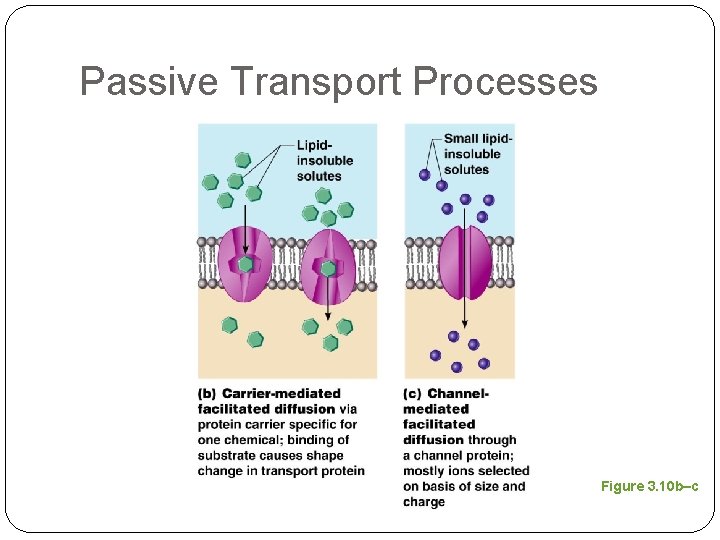 Passive Transport Processes

Lipid-insoluble solutes

Small lipid-insoluble solutes

(b) Carrier-mediated facilitated diffusion via protein carrier specific for one chemical; binding of substrate causes shape change in transport protein

(c) Channel-mediated facilitated diffusion through a channel protein; mostly ions selected on basis of size and charge

Figure 3.10b–c